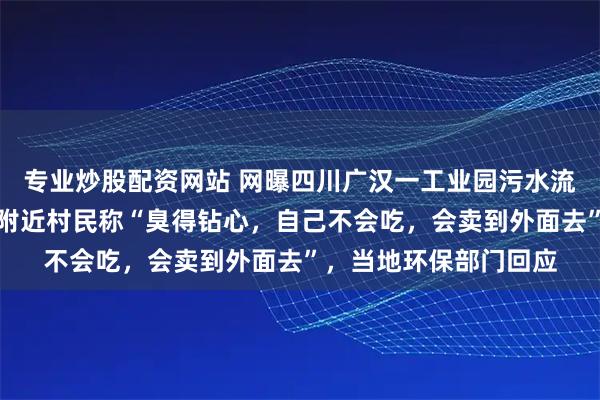 专业炒股配资网站 网曝四川广汉一工业园污水流
附近村民称“臭得钻心，自己不会吃，会卖到外面去”
不会吃，会卖到外面去”，当地环保部门回应